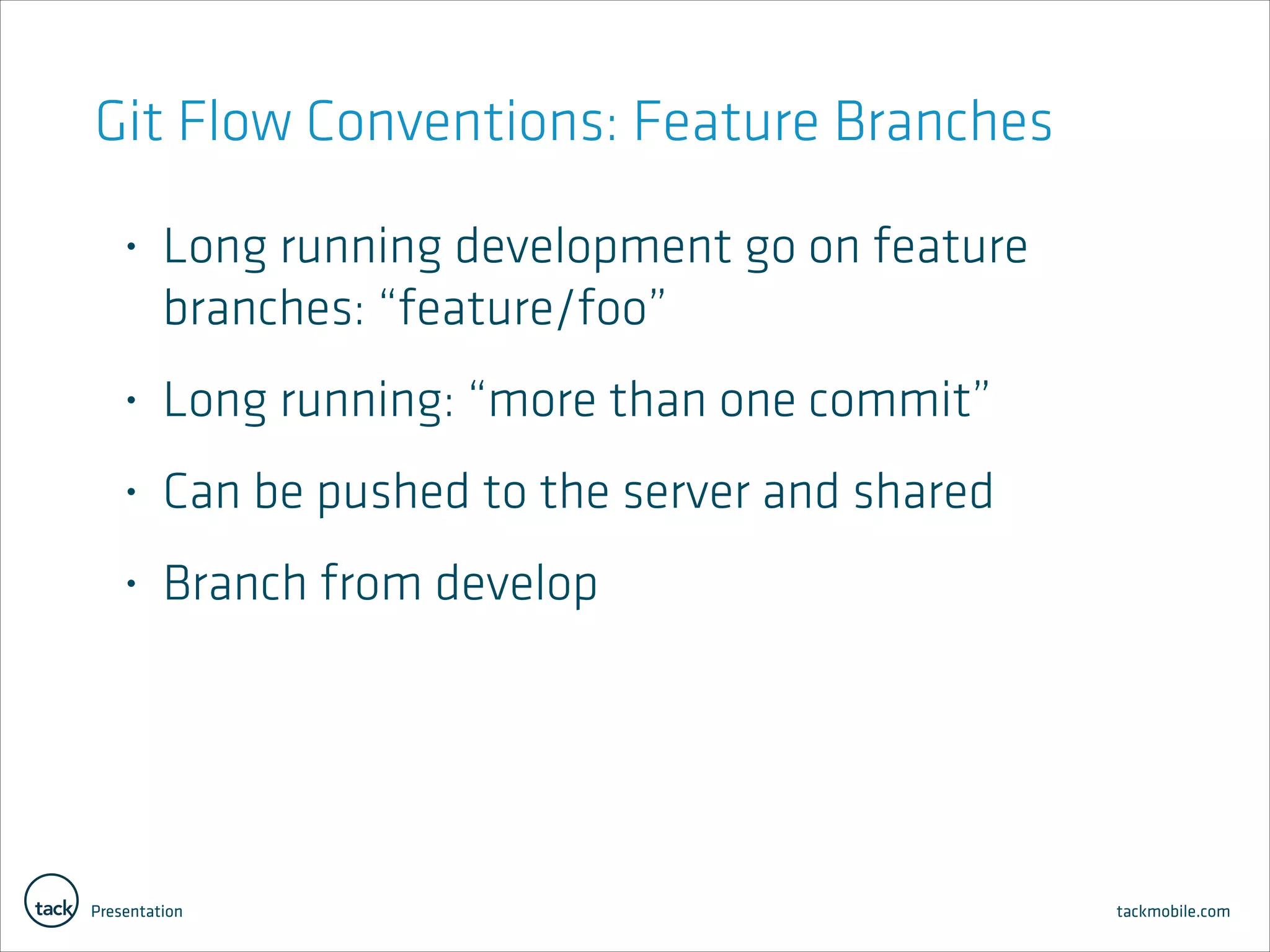 Git Flow Conventions: Feature Branches

• Long running development go on feature branches: “feature/foo”

• Long running: “more than one commit”

• Can be pushed to the server and shared

• Branch from develop

tack Presentation

tackmobile.com